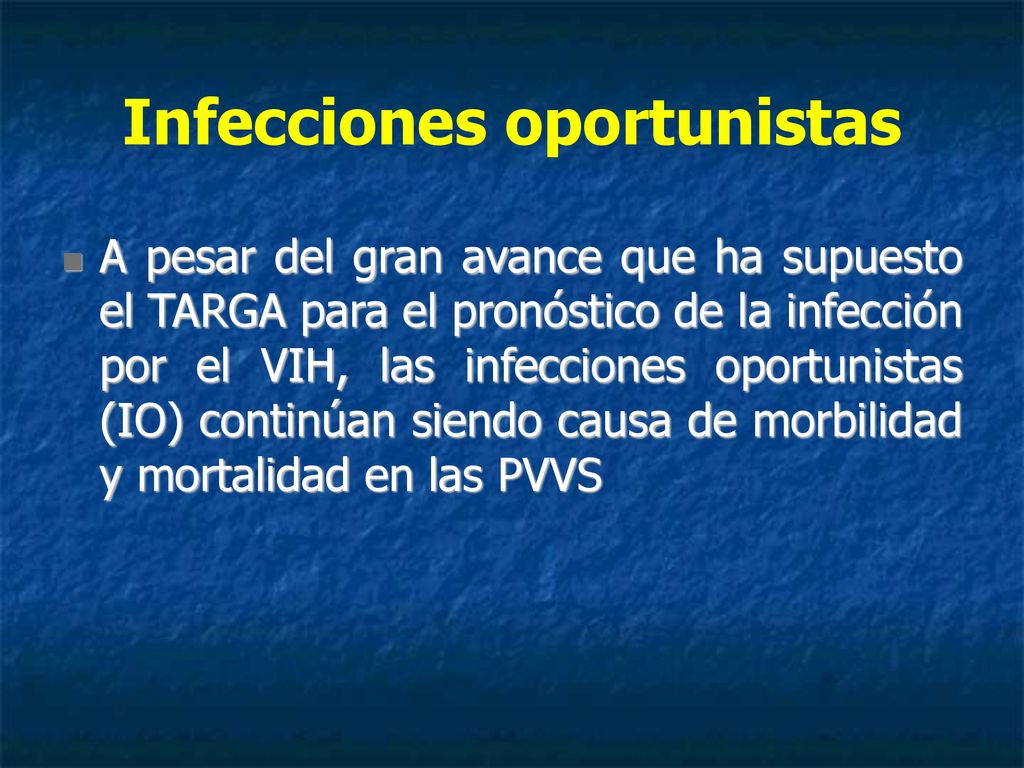 Infecciones oportunistas

A pesar del gran avance que ha supuesto el TARGA para el pronóstico de la infección por el VIH, las infecciones oportunistas (IO) continúan siendo causa de morbilidad y mortalidad en las PVVS